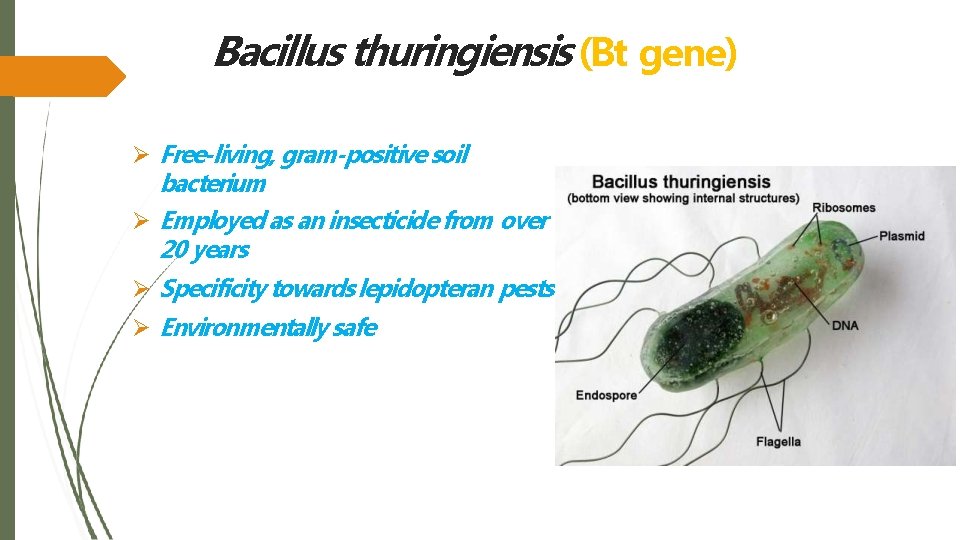 Bacillus thuringiensis (Bt gene)

➢ Free-living, gram-positive soil bacterium
➢ Employed as an insecticide from over 20 years
➢ Specificity towards lepidopteran pests
➢ Environmentally safe

Bacillus thuringiensis
(bottom view showing internal structures)
Ribosomes
Plasmid
DNA
Endospore
Flagella